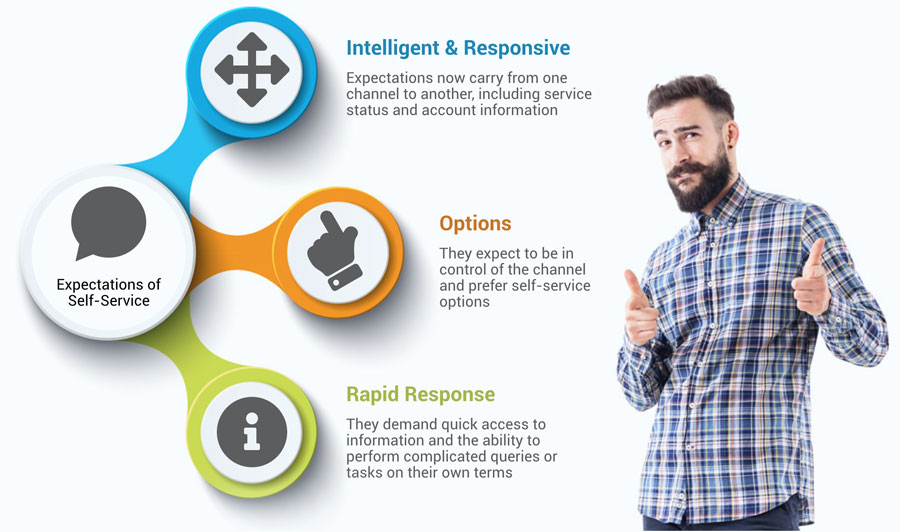 Expectations of Self-Service

Intelligent & Responsive

Expectations now carry from one channel to another, including service status and account information

Options

They expect to be in control of the channel and prefer self-service options

Rapid Response

They demand quick access to information and the ability to perform complicated queries or tasks on their own terms